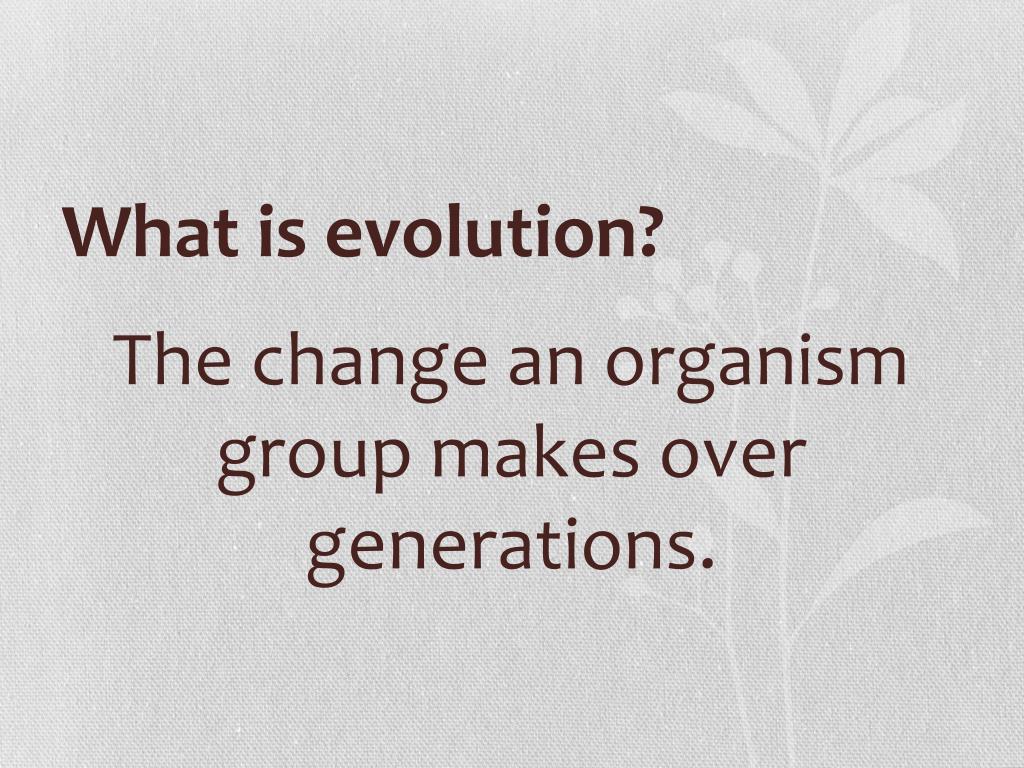 What is evolution?

The change an organism group makes over generations.